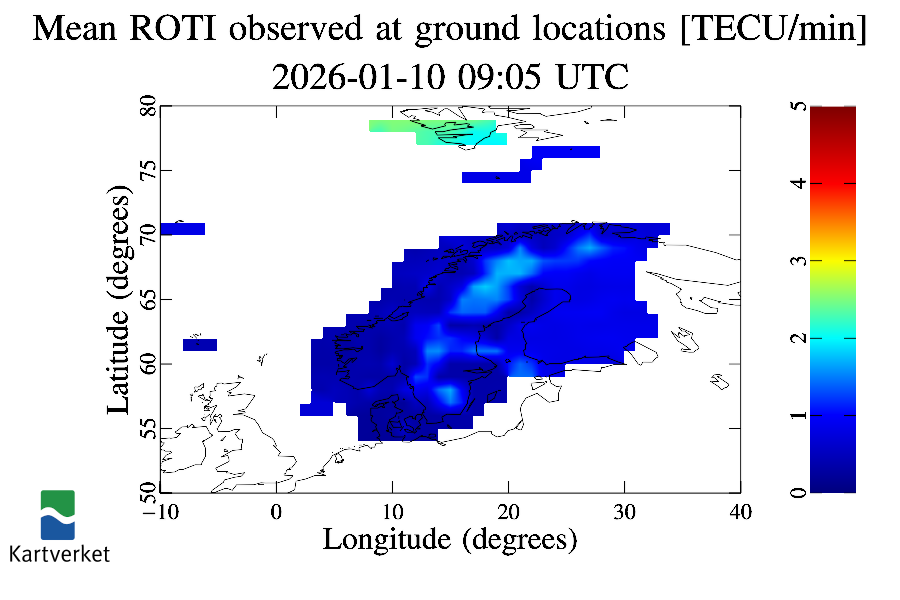 Mean ROTI observed at ground locations [TECU/min]
2026-01-10 09:05 UTC

Latitude (degrees)
80
75
70
65
60
55
50

−10
0
10
20
30
40
Longitude (degrees)

5
4
3
2
1
0

Kartverket